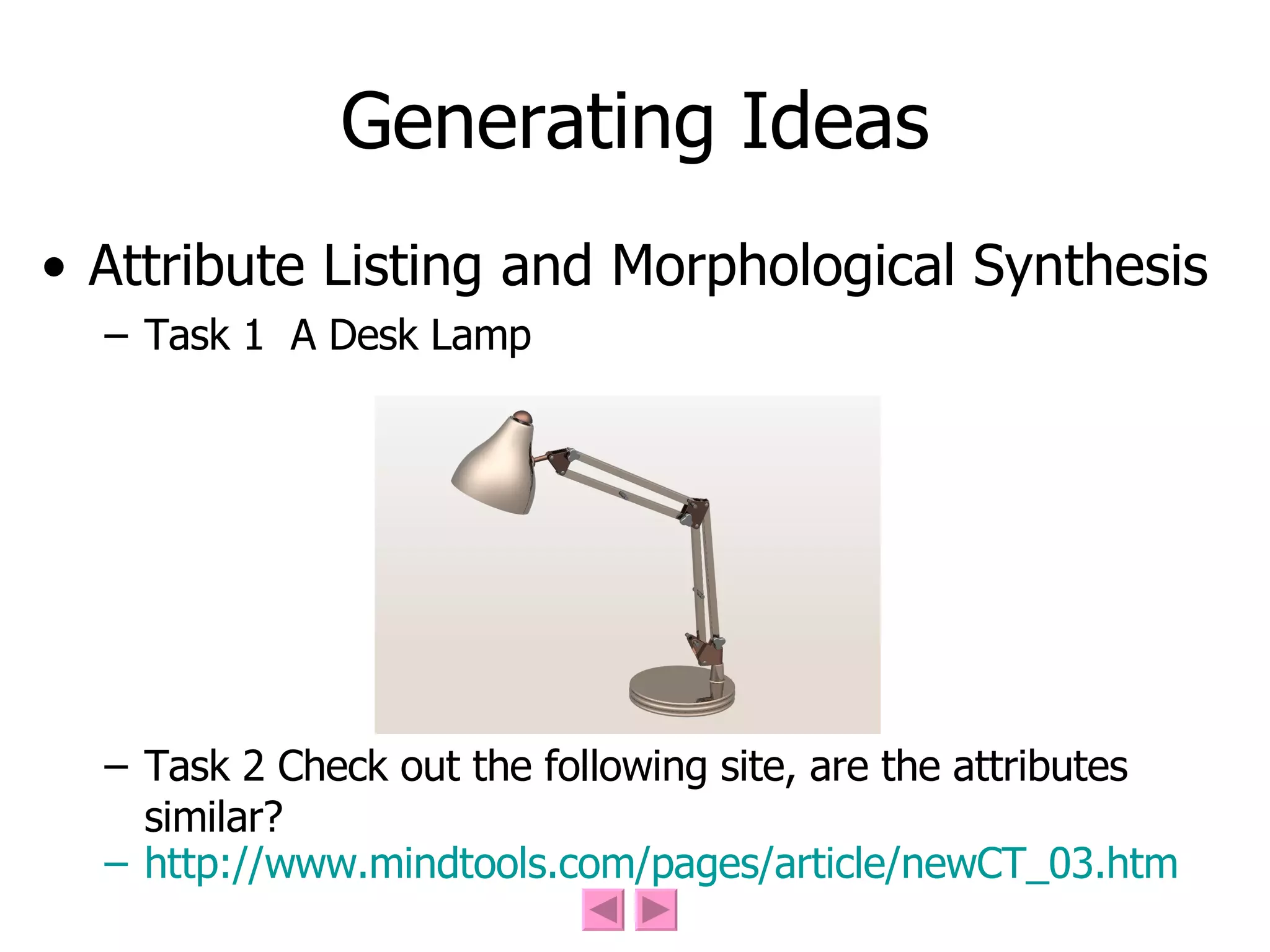 Generating Ideas

• Attribute Listing and Morphological Synthesis

– Task 1 A Desk Lamp

– Task 2 Check out the following site, are the attributes similar?

– http://www.mindtools.com/pages/article/newCT_03.htm